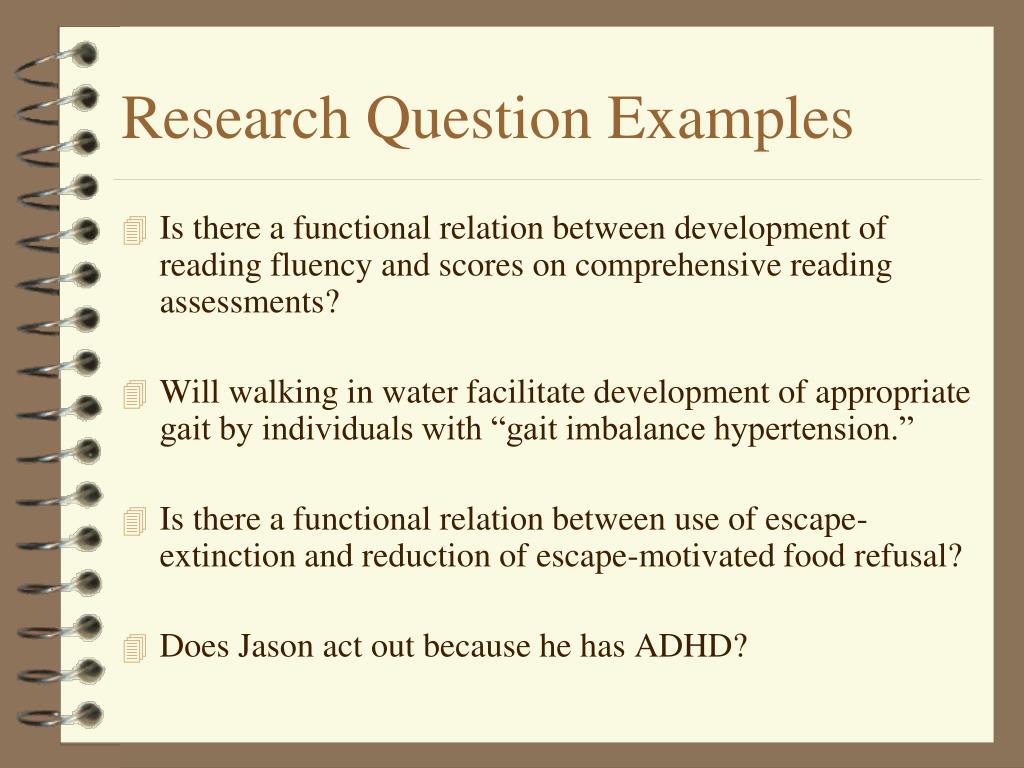 Research Question Examples

Is there a functional relation between development of reading fluency and scores on comprehensive reading assessments?

Will walking in water facilitate development of appropriate gait by individuals with “gait imbalance hypertension.”

Is there a functional relation between use of escape-extinction and reduction of escape-motivated food refusal?

Does Jason act out because he has ADHD?